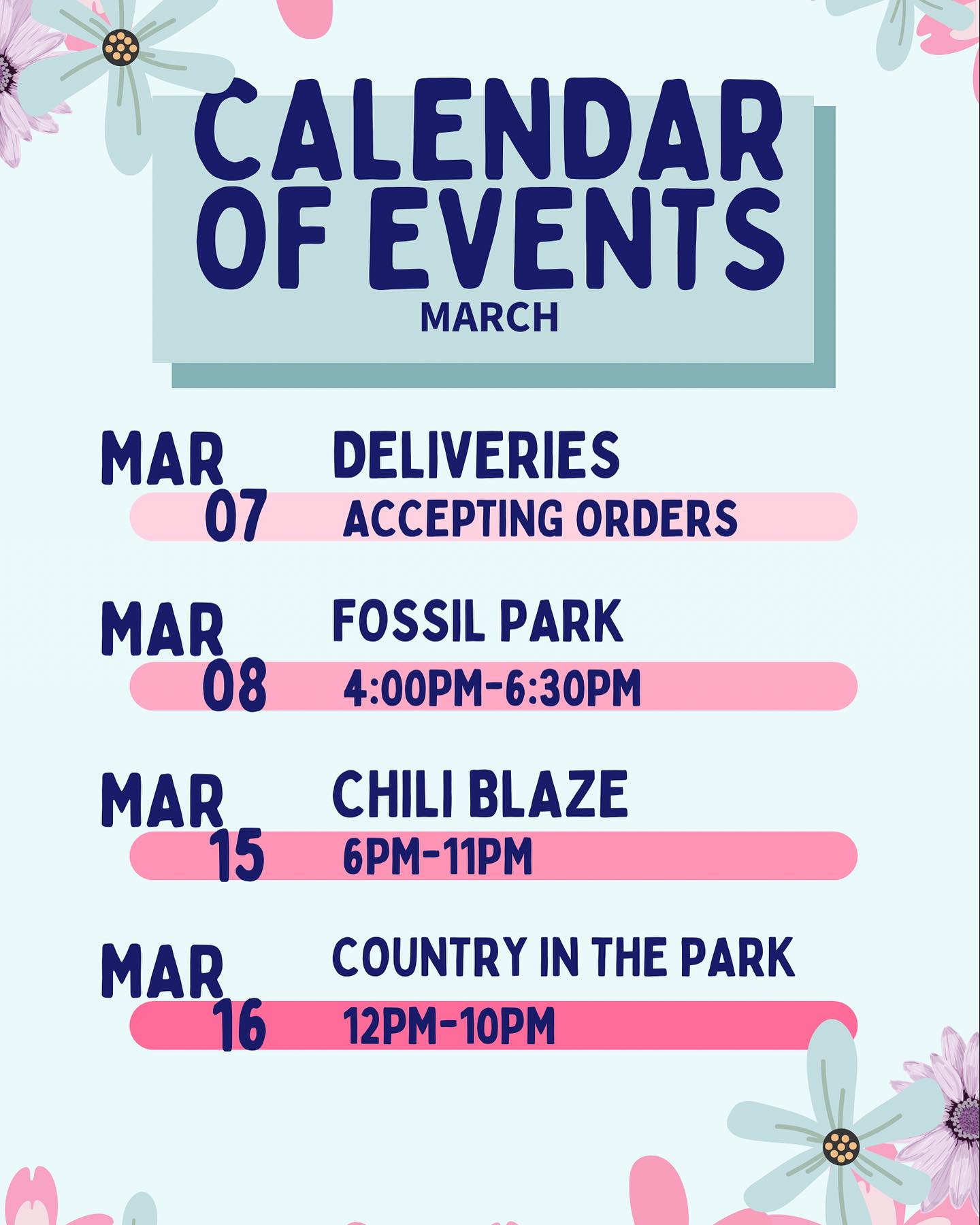 CALENDAR OF EVENTS
MARCH

MAR 07 DELIVERIES
ACCEPTING ORDERS

MAR 08 FOSSIL PARK
4:00PM-6:30PM

MAR 15 CHILI BLAZE
6PM-11PM

MAR 16 COUNTRY IN THE PARK
12PM-10PM